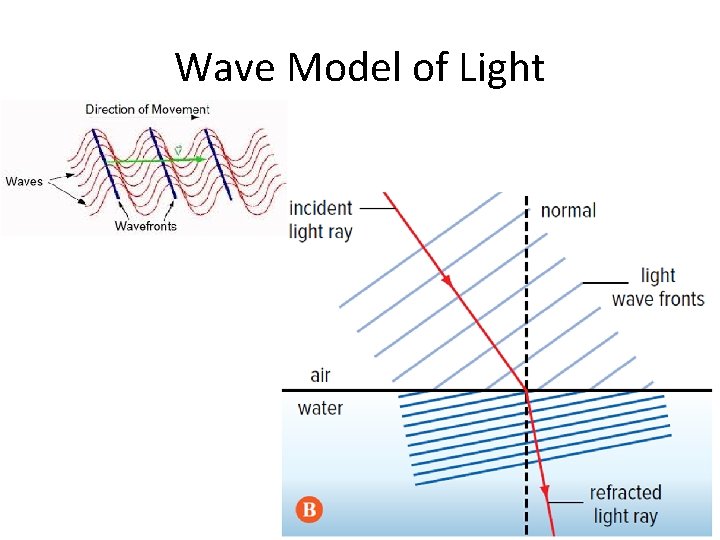 Wave Model of Light

Direction of Movement

$\vec{v}$

Waves

Wavefronts

incident light ray

normal

light wave fronts

air

water

refracted light ray

B